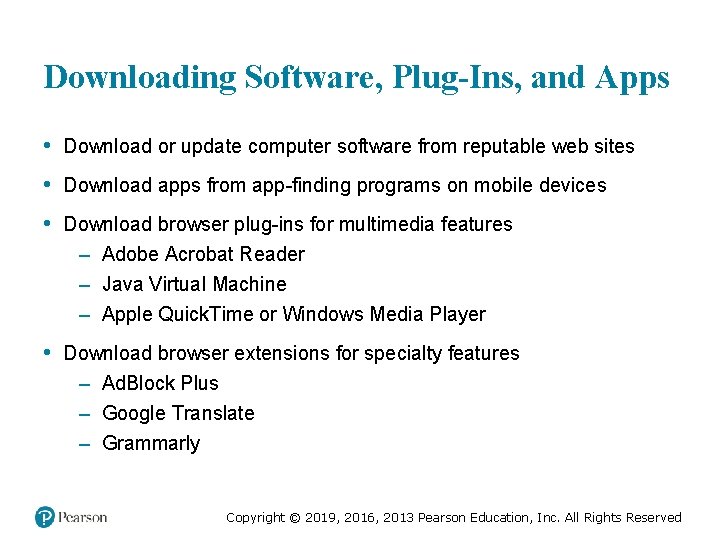 Downloading Software, Plug-Ins, and Apps

• Download or update computer software from reputable web sites

• Download apps from app-finding programs on mobile devices

• Download browser plug-ins for multimedia features
– Adobe Acrobat Reader
– Java Virtual Machine
– Apple QuickTime or Windows Media Player

• Download browser extensions for specialty features
– AdBlock Plus
– Google Translate
– Grammarly

Pearson

Copyright © 2019, 2016, 2013 Pearson Education, Inc. All Rights Reserved